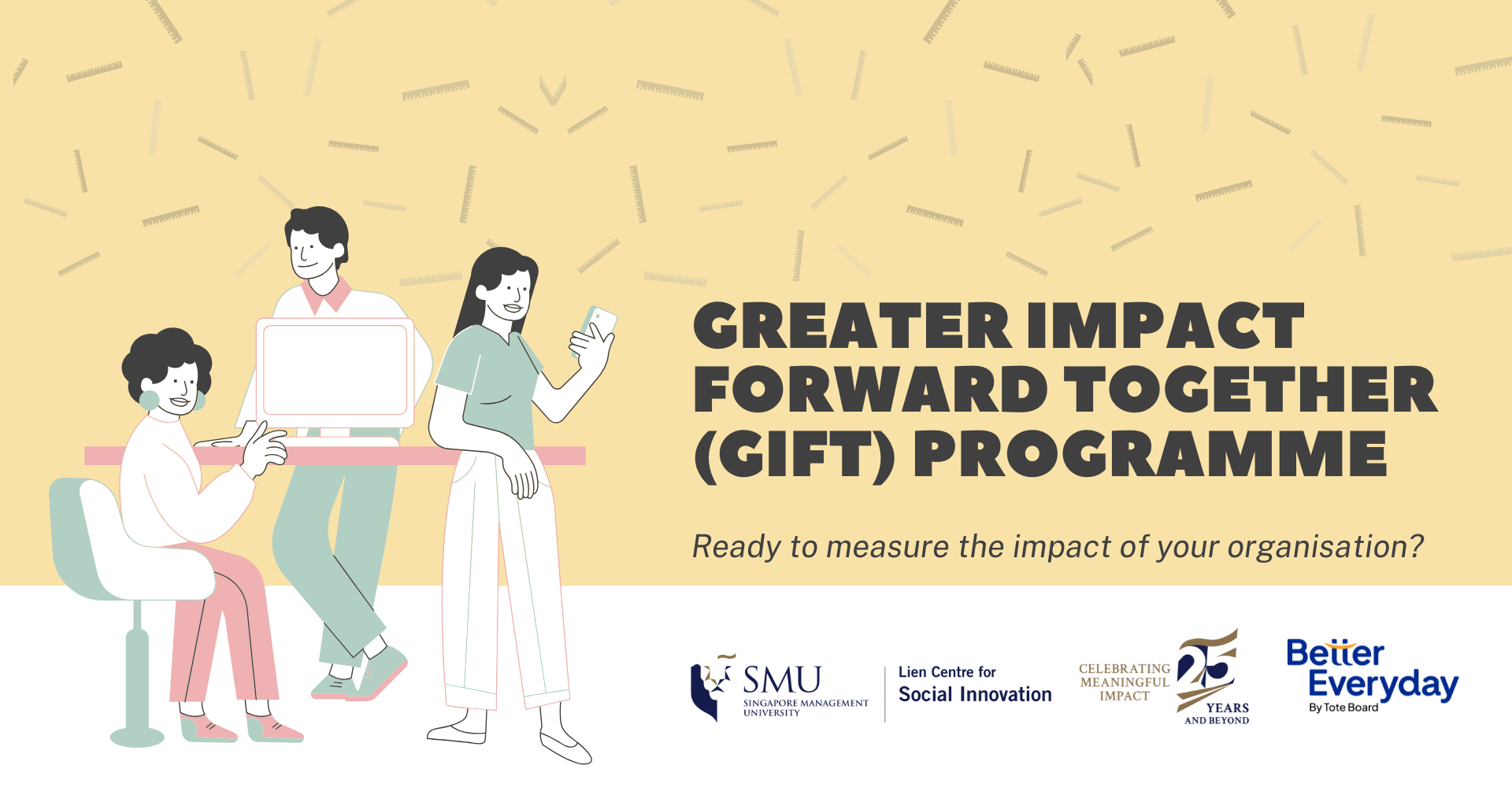 GREATER IMPACT FORWARD TOGETHER (GIFT) PROGRAMME

Ready to measure the impact of your organisation?

SMU
SINGAPORE MANAGEMENT UNIVERSITY

Lien Centre for Social Innovation

CELEBRATING MEANINGFUL IMPACT
25 YEARS AND BEYOND

Better Everyday
By Tote Board